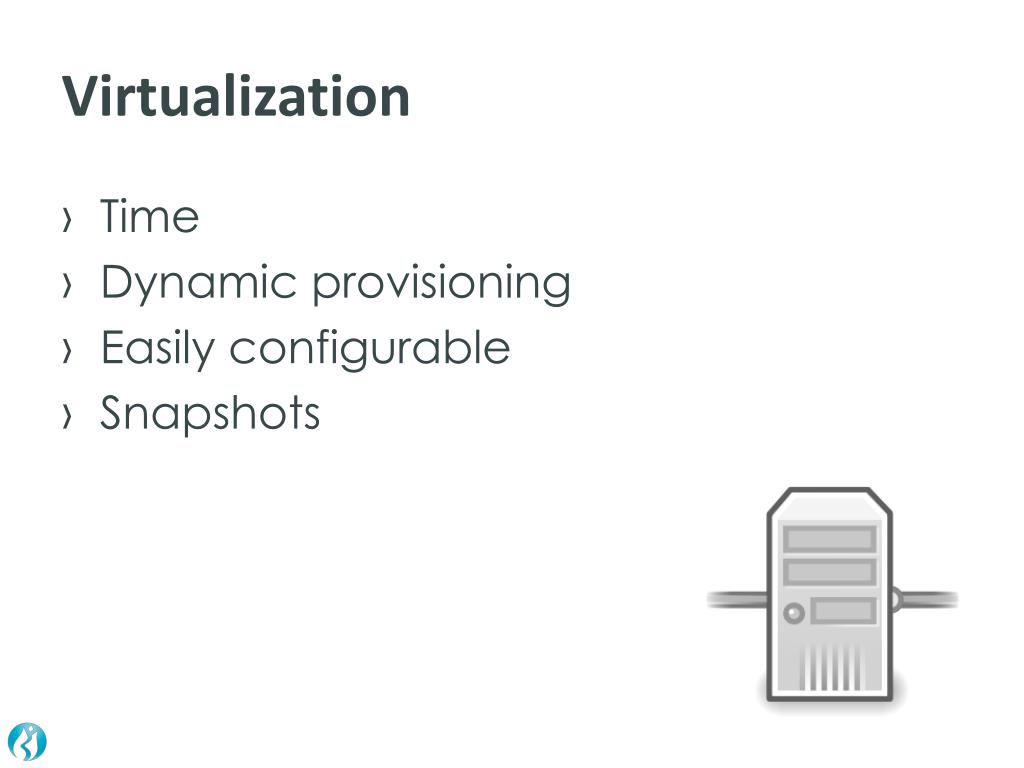 Virtualization

› Time
› Dynamic provisioning
› Easily configurable
› Snapshots